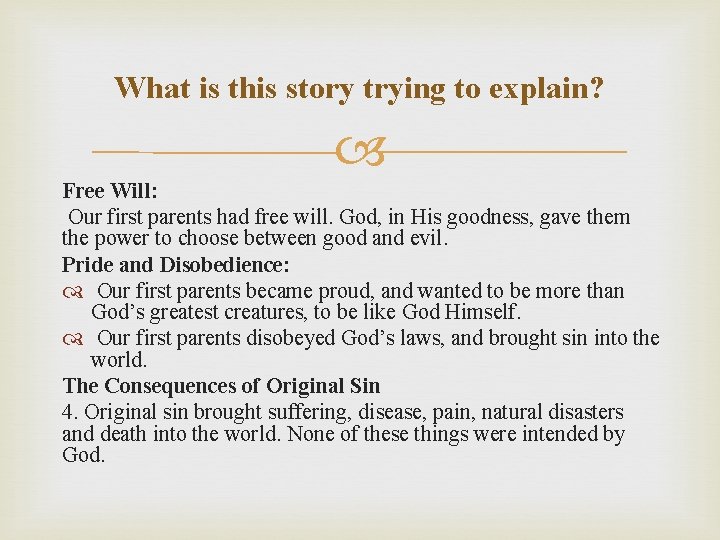 What is this story trying to explain?

Free Will:

Our first parents had free will. God, in His goodness, gave them the power to choose between good and evil.

Pride and Disobedience:

Our first parents became proud, and wanted to be more than God's greatest creatures, to be like God Himself.

Our first parents disobeyed God's laws, and brought sin into the world.

The Consequences of Original Sin

4. Original sin brought suffering, disease, pain, natural disasters and death into the world. None of these things were intended by God.